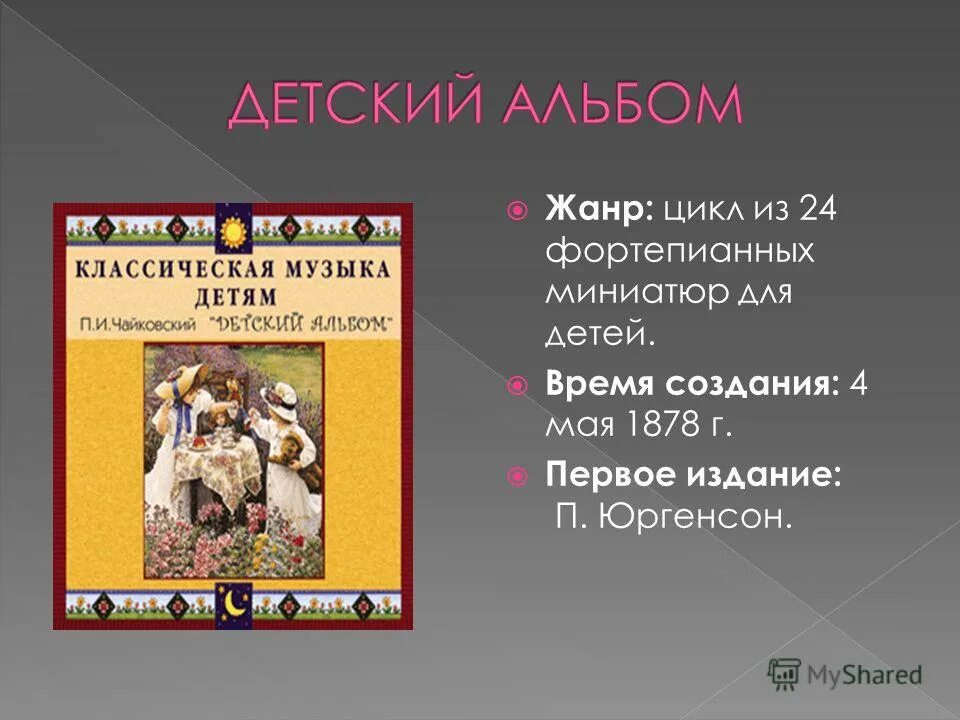 ДЕТСКИЙ АЛЬБОМ

КЛАССИЧЕСКАЯ МУЗЫКА ДЕТЯМ

П.И.Чайковский "ДЕТСКИЙ АЛЬБОМ"

Жанр: цикл из 24 фортепианных миниатюр для детей.

Время создания: 4 мая 1878 г.

Первое издание: П. Юргенсон.

MyShared